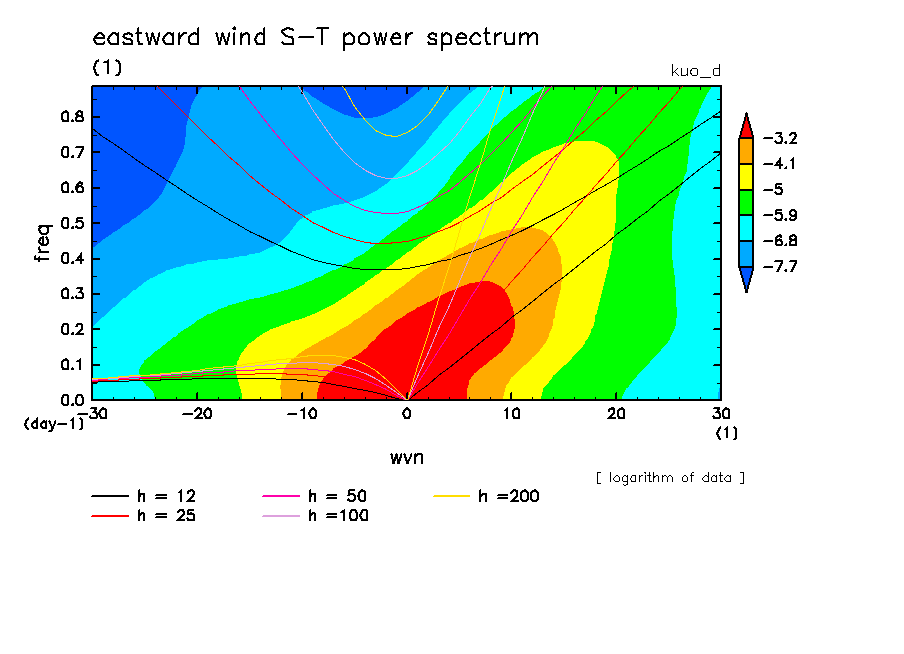 eastward wind S−T power spectrum
(1)
kuo_d

freq
0.8
0.7
0.6
0.5
0.4
0.3
0.2
0.1
0.0
(day-1)

−30 −20 −10 0 10 20 30
(1)
wvn

−3.2
−4.1
−5
−5.9
−6.8
−7.7

[ logarithm of data ]

h = 12
h = 25
h = 50
h =100
h =200